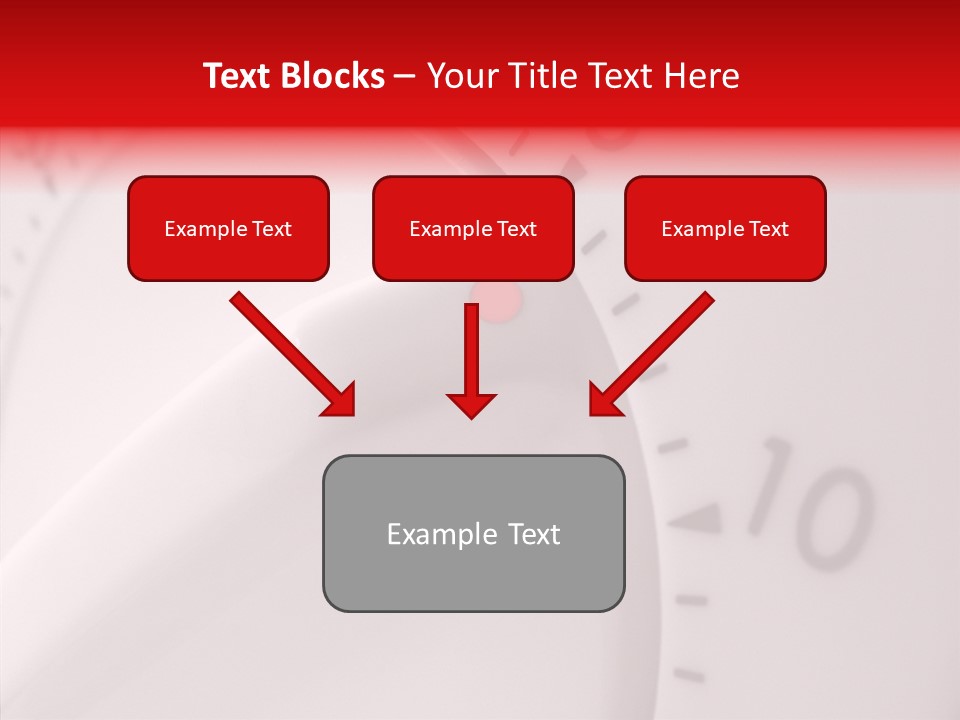 Text Blocks – Your Title Text Here

Example Text

Example Text

Example Text

Example Text

10